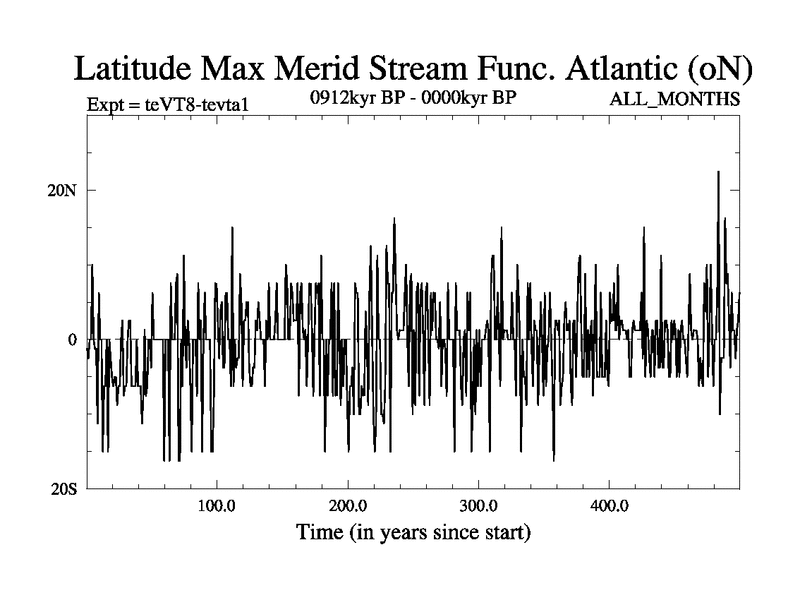 Latitude Max Merid Stream Func. Atlantic (oN)

Expt = teVT8-tevta1

0912kyr BP - 0000kyr BP

ALL_MONTHS

20N

0

20S

100.0

200.0

300.0

400.0

Time (in years since start)